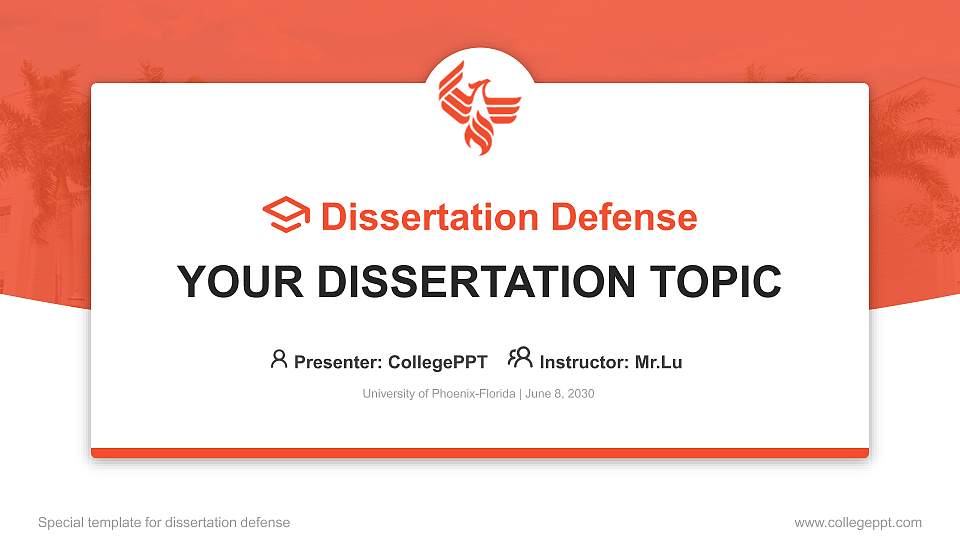 Dissertation Defense

YOUR DISSERTATION TOPIC

Presenter: CollegePPT Instructor: Mr.Lu

University of Phoenix-Florida | June 8, 2030

Special template for dissertation defense

www.collegeppt.com